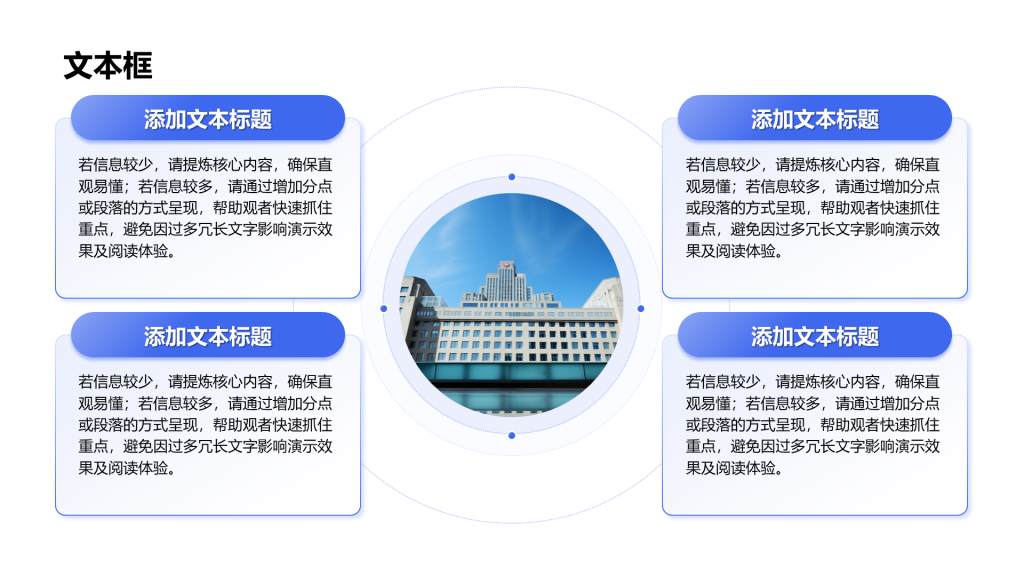 文本框

添加文本标题

若信息较少，请提炼核心内容，确保直观易懂；若信息较多，请通过增加分点或段落的方式呈现，帮助观者快速抓住重点，避免因过多冗长文字影响演示效果及阅读体验。

添加文本标题

若信息较少，请提炼核心内容，确保直观易懂；若信息较多，请通过增加分点或段落的方式呈现，帮助观者快速抓住重点，避免因过多冗长文字影响演示效果及阅读体验。

添加文本标题

若信息较少，请提炼核心内容，确保直观易懂；若信息较多，请通过增加分点或段落的方式呈现，帮助观者快速抓住重点，避免因过多冗长文字影响演示效果及阅读体验。

添加文本标题

若信息较少，请提炼核心内容，确保直观易懂；若信息较多，请通过增加分点或段落的方式呈现，帮助观者快速抓住重点，避免因过多冗长文字影响演示效果及阅读体验。